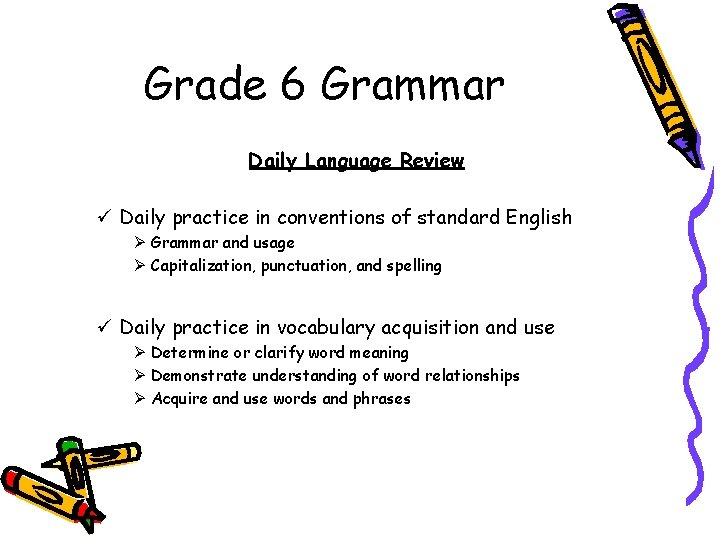 Grade 6 Grammar

Daily Language Review

✓ Daily practice in conventions of standard English
➢ Grammar and usage
➢ Capitalization, punctuation, and spelling

✓ Daily practice in vocabulary acquisition and use
➢ Determine or clarify word meaning
➢ Demonstrate understanding of word relationships
➢ Acquire and use words and phrases